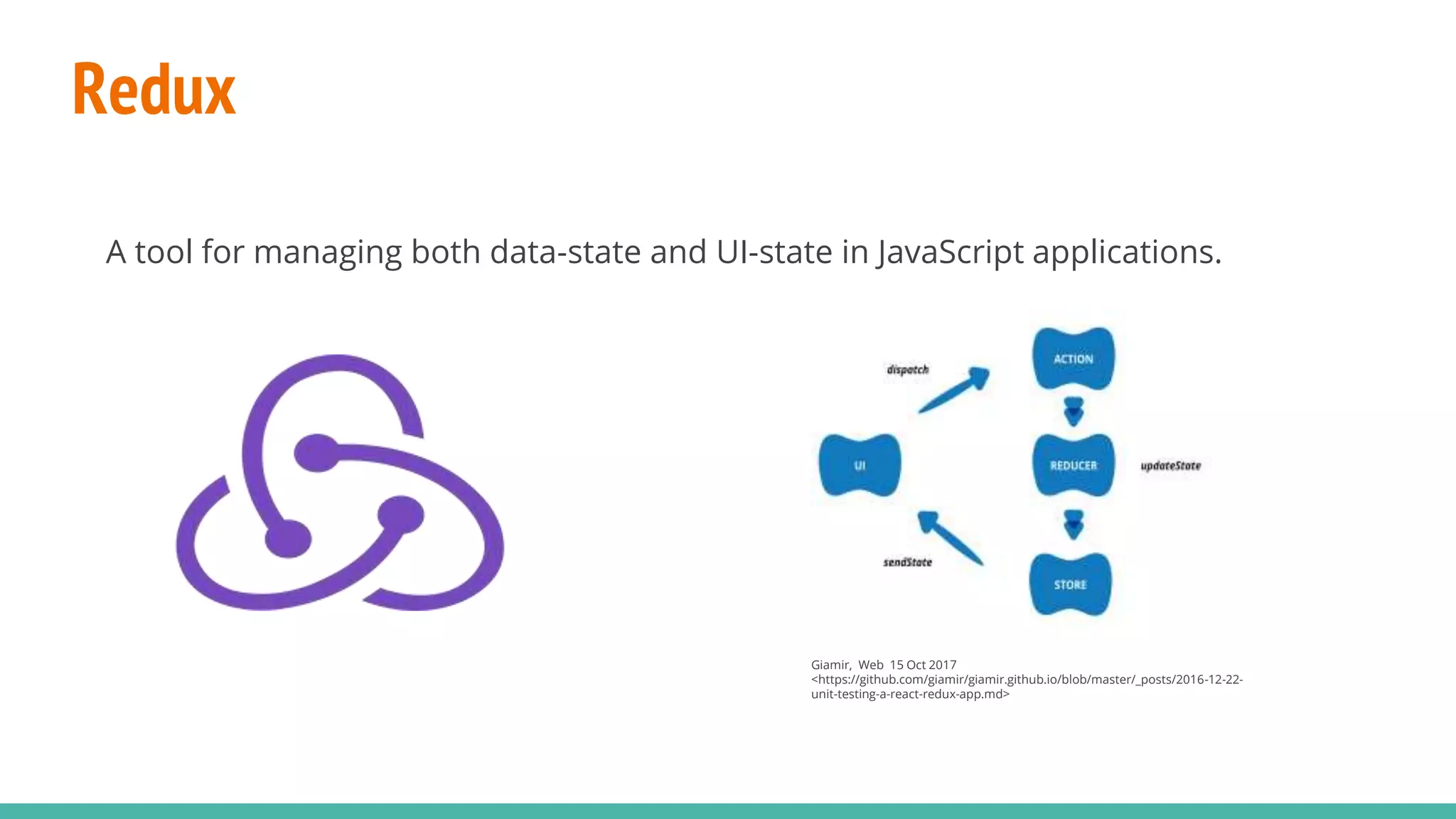 Redux

A tool for managing both data-state and UI-state in JavaScript applications.

dispatch

ACTION

UI

REDUCER

updateState

sendState

STORE

Giamir, Web 15 Oct 2017
<https://github.com/giamir/giamir.github.io/blob/master/_posts/2016-12-22-unit-testing-a-react-redux-app.md>